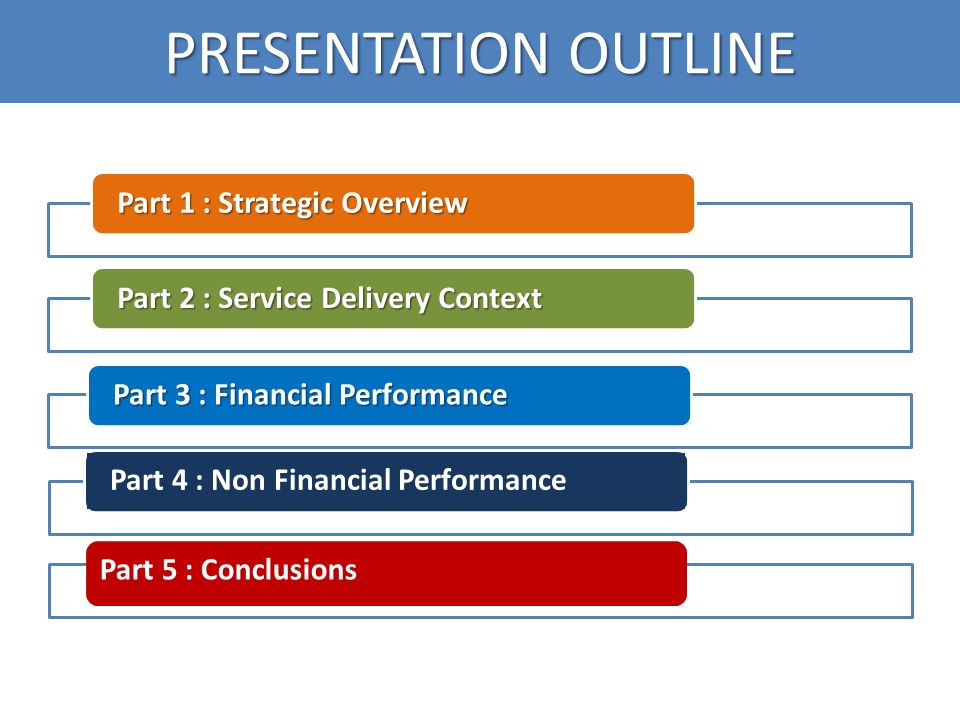 PRESENTATION OUTLINE

Part 1 : Strategic Overview

Part 2 : Service Delivery Context

Part 3 : Financial Performance

Part 4 : Non Financial Performance

Part 5 : Conclusions